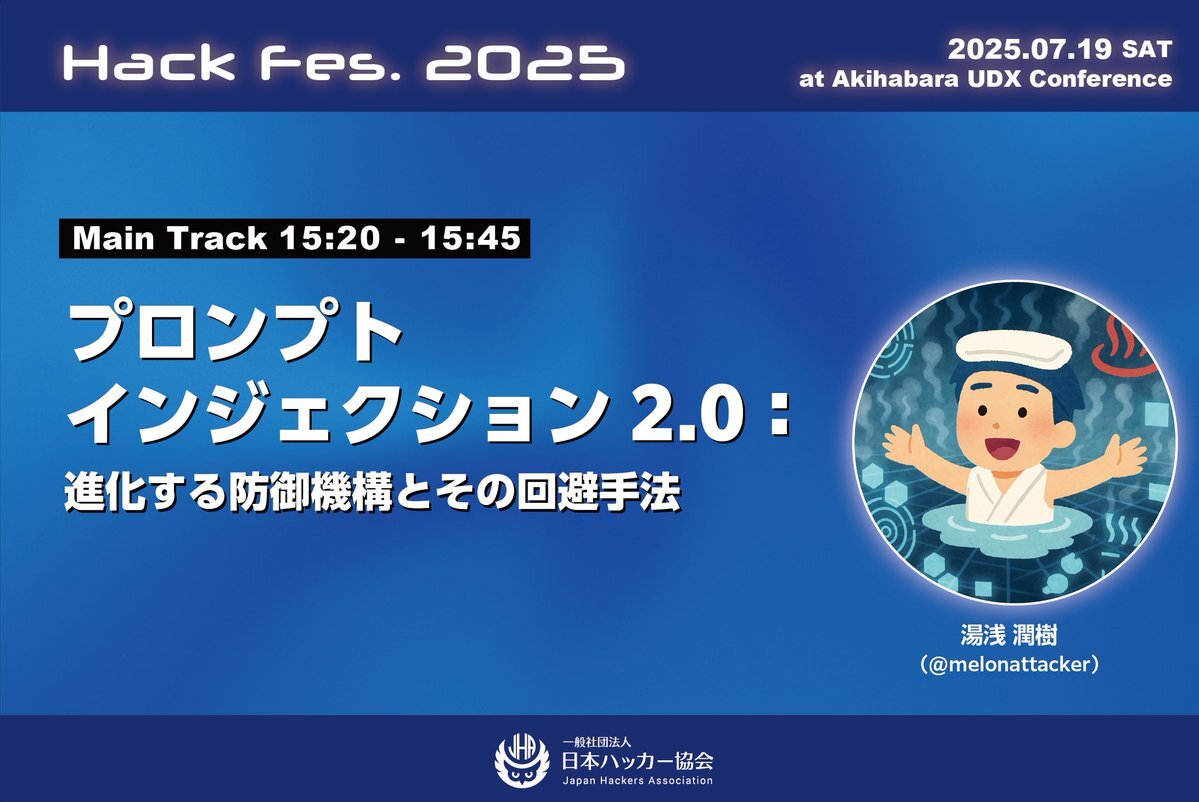 Hack Fes. 2025

2025.07.19 SAT
at Akihabara UDX Conference

Main Track 15:20 - 15:45

プロンプト
インジェクション 2.0：
進化する防御機構とその回避手法

湯浅 潤樹
（@melonattacker）

JHA
一般社団法人
日本ハッカー協会
Japan Hackers Association